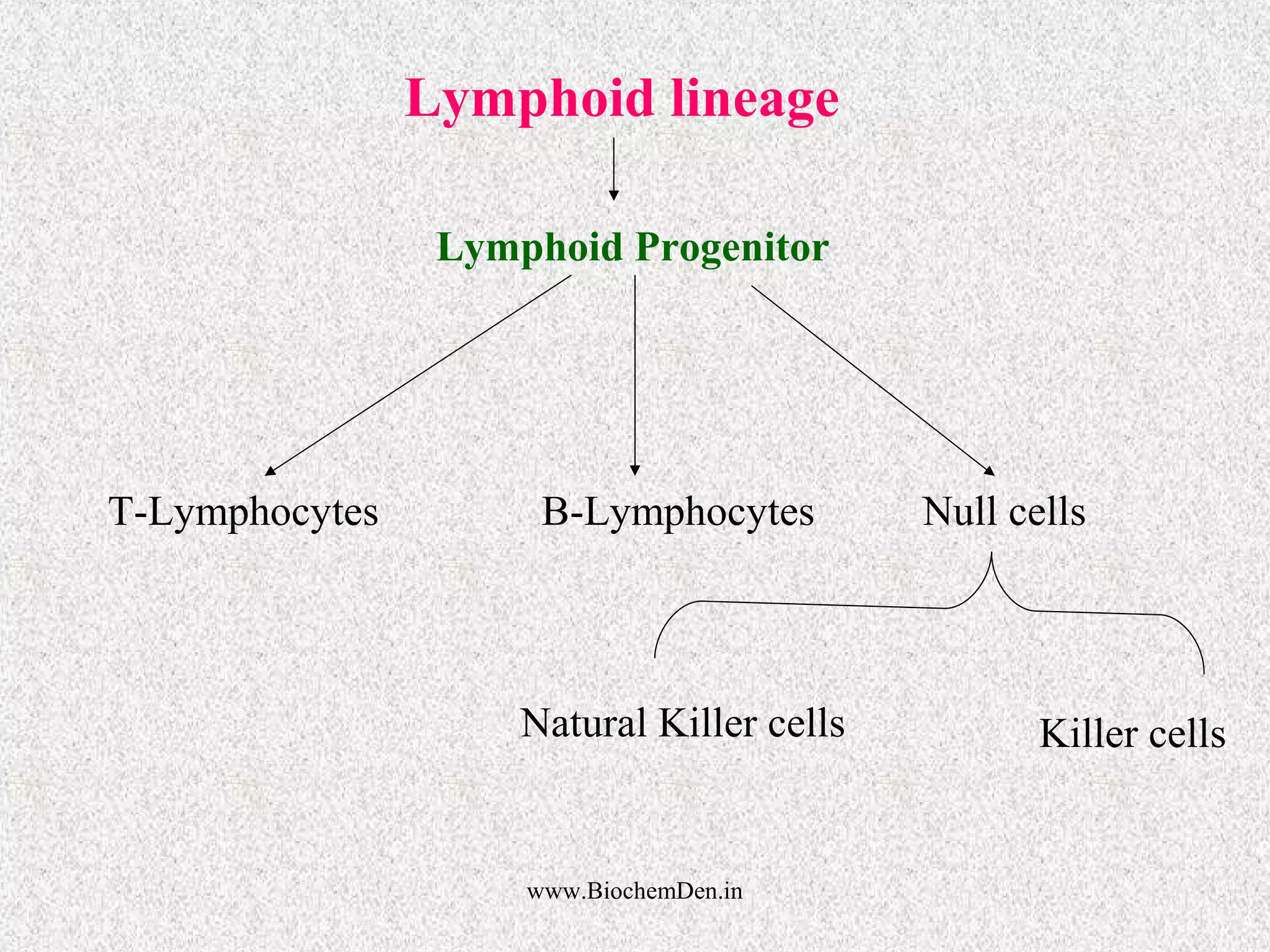 Lymphoid lineage

Lymphoid Progenitor

T-Lymphocytes

B-Lymphocytes

Null cells

Natural Killer cells

Killer cells

www.BiochemDen.in